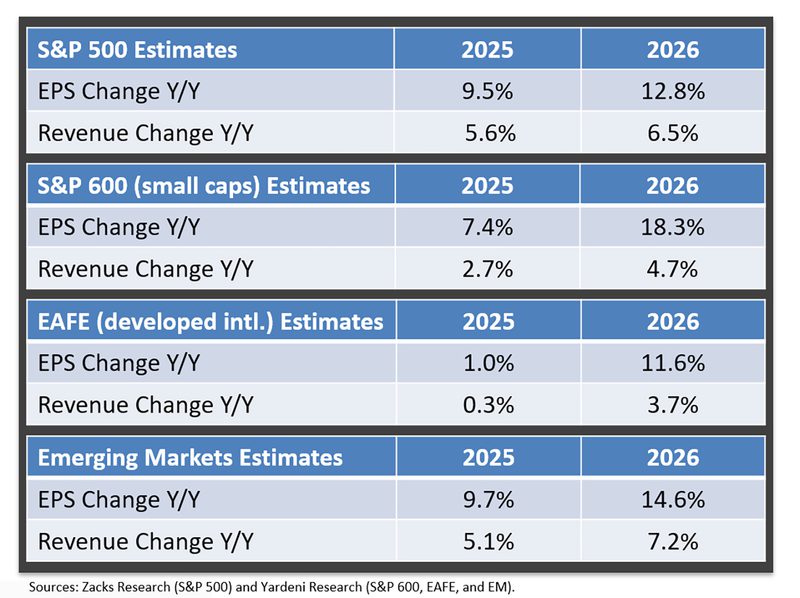 | S&P 500 Estimates | 2025 | 2026 |
|---|---|---|
| EPS Change Y/Y | 9.5% | 12.8% |
| Revenue Change Y/Y | 5.6% | 6.5% |

| S&P 600 (small caps) Estimates | 2025 | 2026 |
|---|---|---|
| EPS Change Y/Y | 7.4% | 18.3% |
| Revenue Change Y/Y | 2.7% | 4.7% |

| EAFE (developed intl.) Estimates | 2025 | 2026 |
|---|---|---|
| EPS Change Y/Y | 1.0% | 11.6% |
| Revenue Change Y/Y | 0.3% | 3.7% |

| Emerging Markets Estimates | 2025 | 2026 |
|---|---|---|
| EPS Change Y/Y | 9.7% | 14.6% |
| Revenue Change Y/Y | 5.1% | 7.2% |

Sources: Zacks Research (S&P 500) and Yardeni Research (S&P 600, EAFE, and EM).